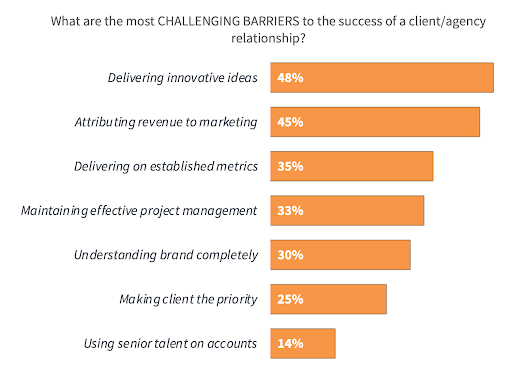 What are the most CHALLENGING BARRIERS to the success of a client/agency relationship?

Delivering innovative ideas 48%

Attributing revenue to marketing 45%

Delivering on established metrics 35%

Maintaining effective project management 33%

Understanding brand completely 30%

Making client the priority 25%

Using senior talent on accounts 14%